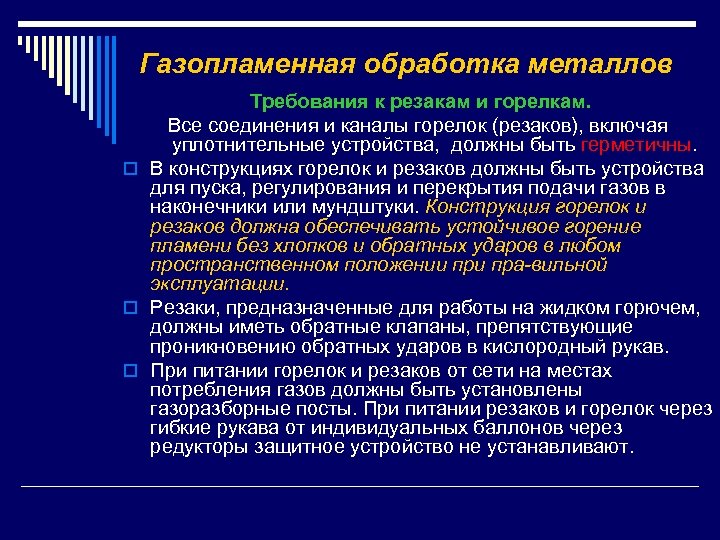 Газопламенная обработка металлов

Требования к резакам и горелкам.

Все соединения и каналы горелок (резаков), включая уплотнительные устройства, должны быть герметичны.

В конструкциях горелок и резаков должны быть устройства для пуска, регулирования и перекрытия подачи газов в наконечники или мундштуки. Конструкция горелок и резаков должна обеспечивать устойчивое горение пламени без хлопков и обратных ударов в любом пространственном положении при пра-вильной эксплуатации.

Резаки, предназначенные для работы на жидком горючем, должны иметь обратные клапаны, препятствующие проникновению обратных ударов в кислородный рукав.

При питании горелок и резаков от сети на местах потребления газов должны быть установлены газоразборные посты. При питании резаков и горелок через гибкие рукава от индивидуальных баллонов через редукторы защитное устройство не устанавливают.